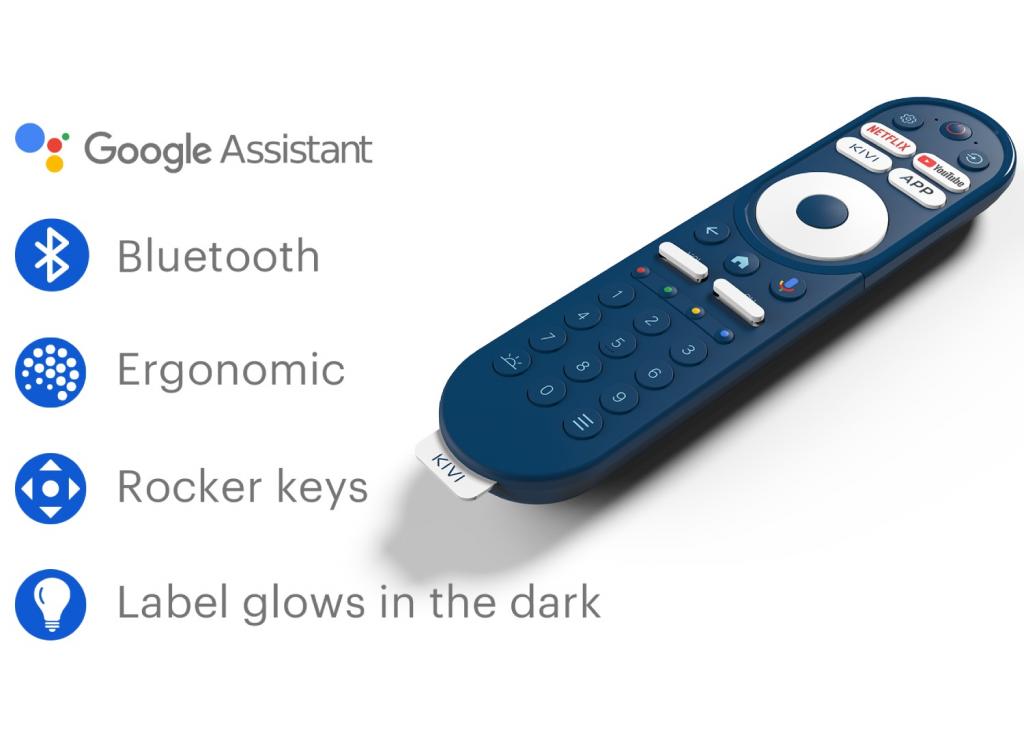 Google Assistant

Bluetooth

Ergonomic

Rocker keys

Label glows in the dark

NETFLIX
KIVI
YouTube
APP
1
2
3
4
5
6
7
8
9
0
KIVI